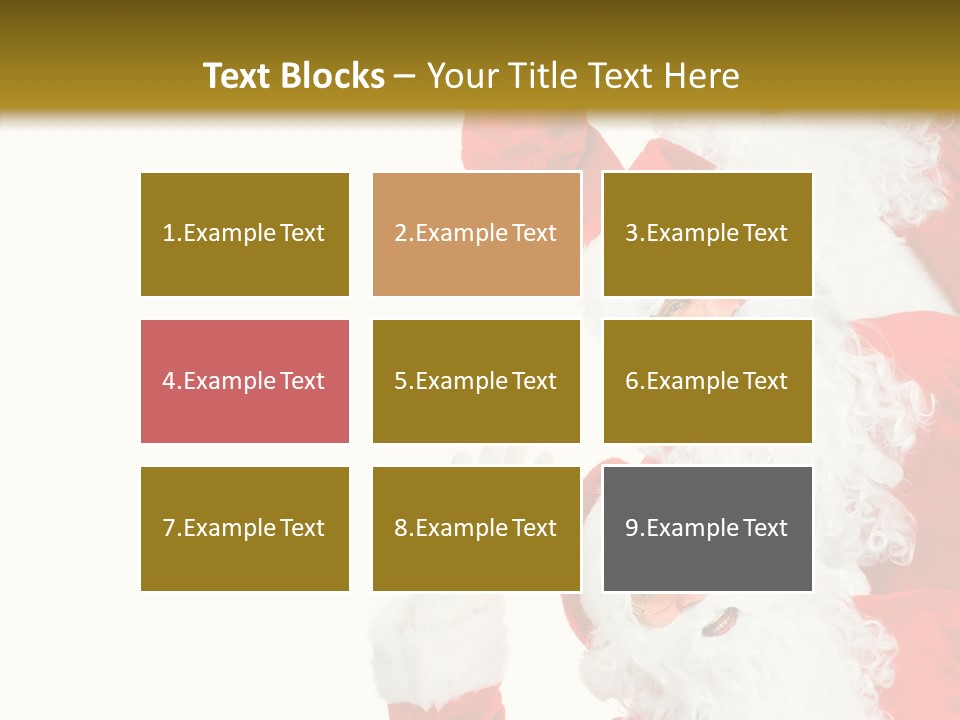 Text Blocks – Your Title Text Here

1.Example Text

2.Example Text

3.Example Text

4.Example Text

5.Example Text

6.Example Text

7.Example Text

8.Example Text

9.Example Text